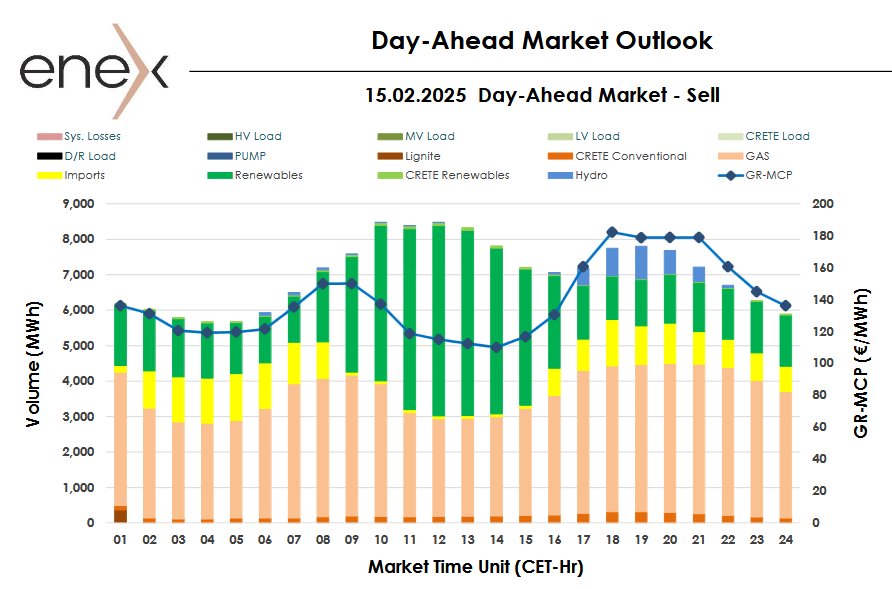 enex

Day-Ahead Market Outlook

15.02.2025 Day-Ahead Market - Sell

Sys. Losses
HV Load
MV Load
LV Load
CRETE Load
D/R Load
PUMP
Lignite
CRETE Conventional
GAS
Imports
Renewables
CRETE Renewables
Hydro
GR-MCP

Volume (MWh)

9,000
8,000
7,000
6,000
5,000
4,000
3,000
2,000
1,000
0

GR-MCP (€/MWh)

200
180
160
140
120
100
80
60
40
20
0

01 02 03 04 05 06 07 08 09 10 11 12 13 14 15 16 17 18 19 20 21 22 23 24

Market Time Unit (CET-Hr)